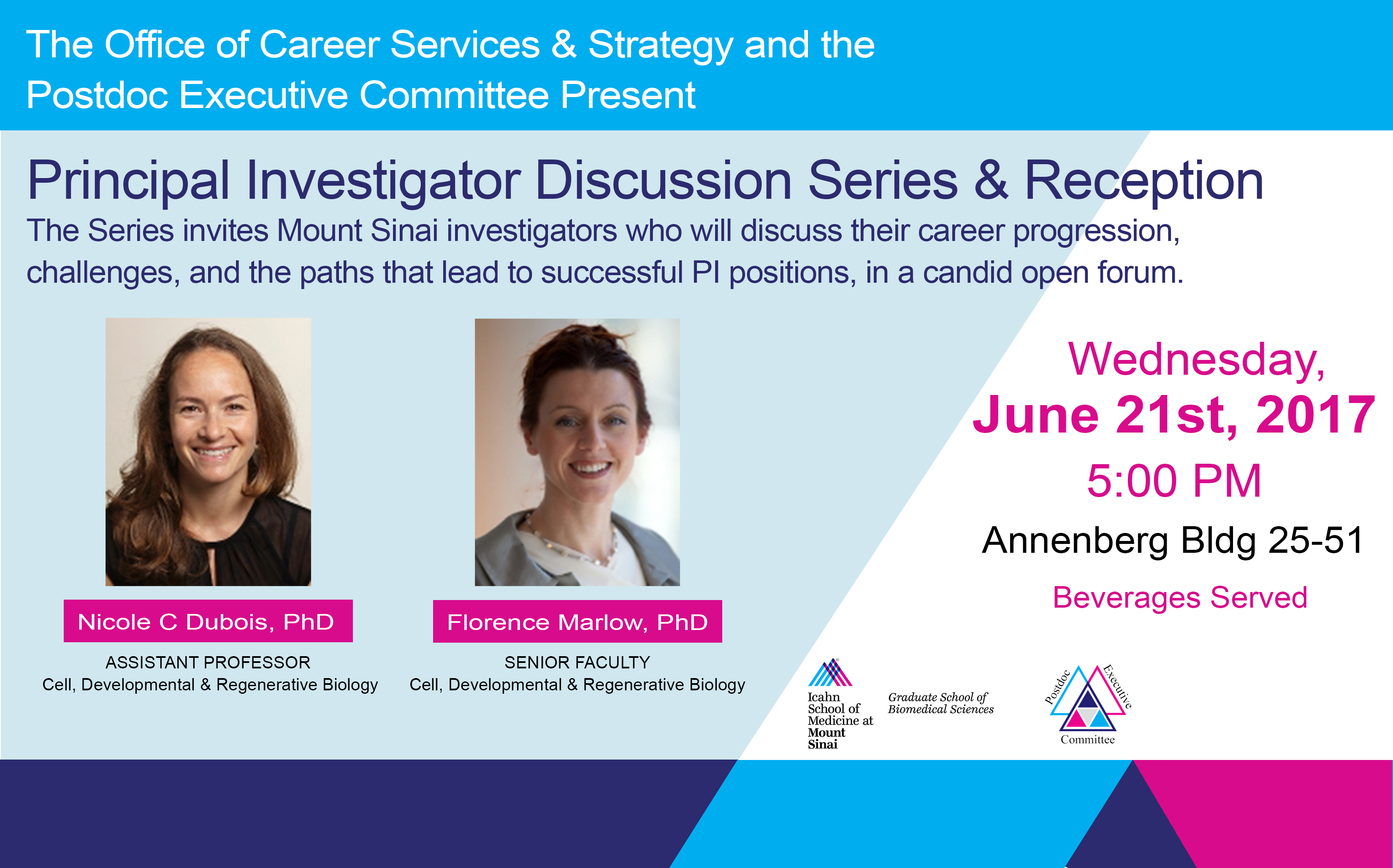 The Office of Career Services & Strategy and the Postdoc Executive Committee Present

Principal Investigator Discussion Series & Reception

The Series invites Mount Sinai investigators who will discuss their career progression, challenges, and the paths that lead to successful PI positions, in a candid open forum.

Nicole C Dubois, PhD
ASSISTANT PROFESSOR
Cell, Developmental & Regenerative Biology

Florence Marlow, PhD
SENIOR FACULTY
Cell, Developmental & Regenerative Biology

Wednesday,
June 21st, 2017
5:00 PM
Annenberg Bldg 25-51
Beverages Served

Icahn School of Medicine at Mount Sinai

Graduate School of Biomedical Sciences

Postdoc Executive Committee